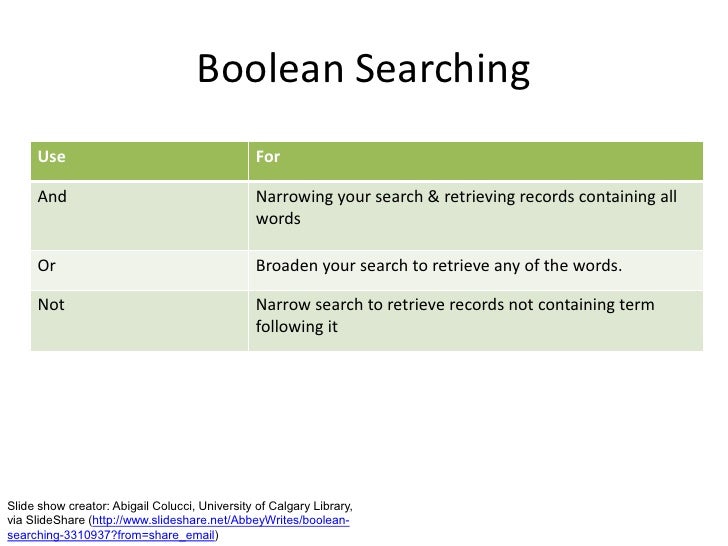 Boolean Searching

| Use | For |
|---|---|
| And | Narrowing your search & retrieving records containing all words |
| Or | Broaden your search to retrieve any of the words. |
| Not | Narrow search to retrieve records not containing term following it |

Slide show creator: Abigail Colucci, University of Calgary Library, via SlideShare (http://www.slideshare.net/AbbeyWrites/boolean-searching-3310937?from=share_email)